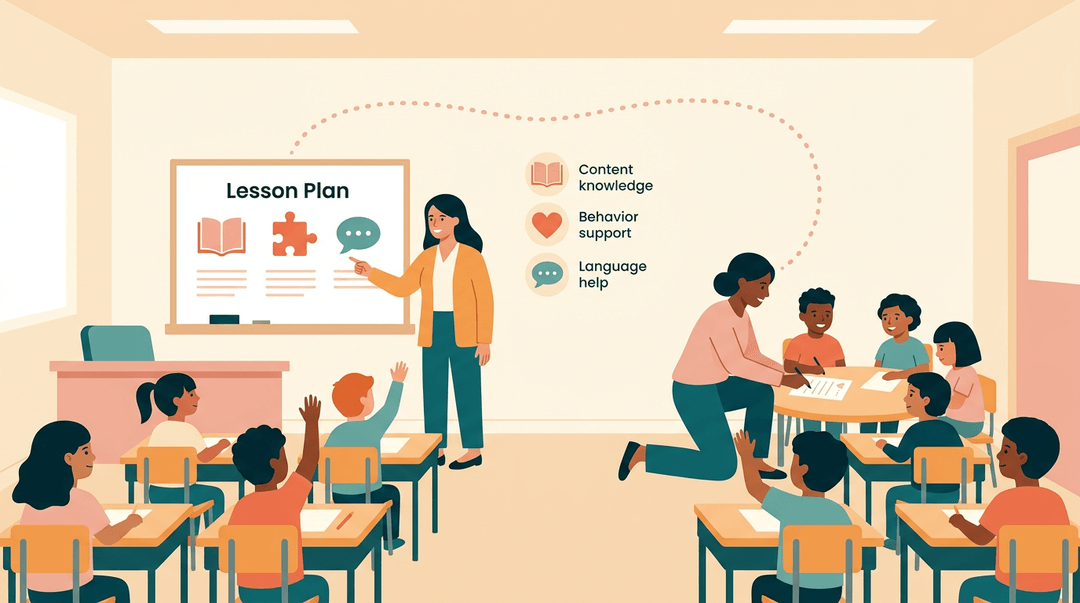 Lesson Plan

Content knowledge

Behavior support

Language help